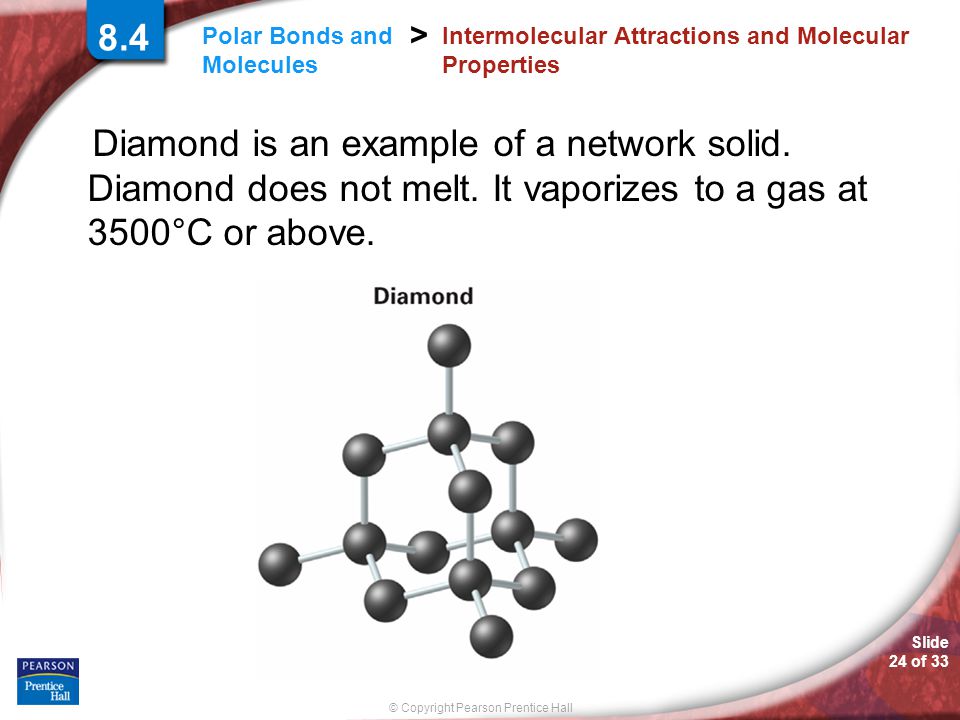 8.4

Polar Bonds and Molecules

>

Intermolecular Attractions and Molecular Properties

Diamond is an example of a network solid. Diamond does not melt. It vaporizes to a gas at 3500°C or above.

Diamond

PEARSON
Prentice Hall

© Copyright Pearson Prentice Hall

Slide 24 of 33